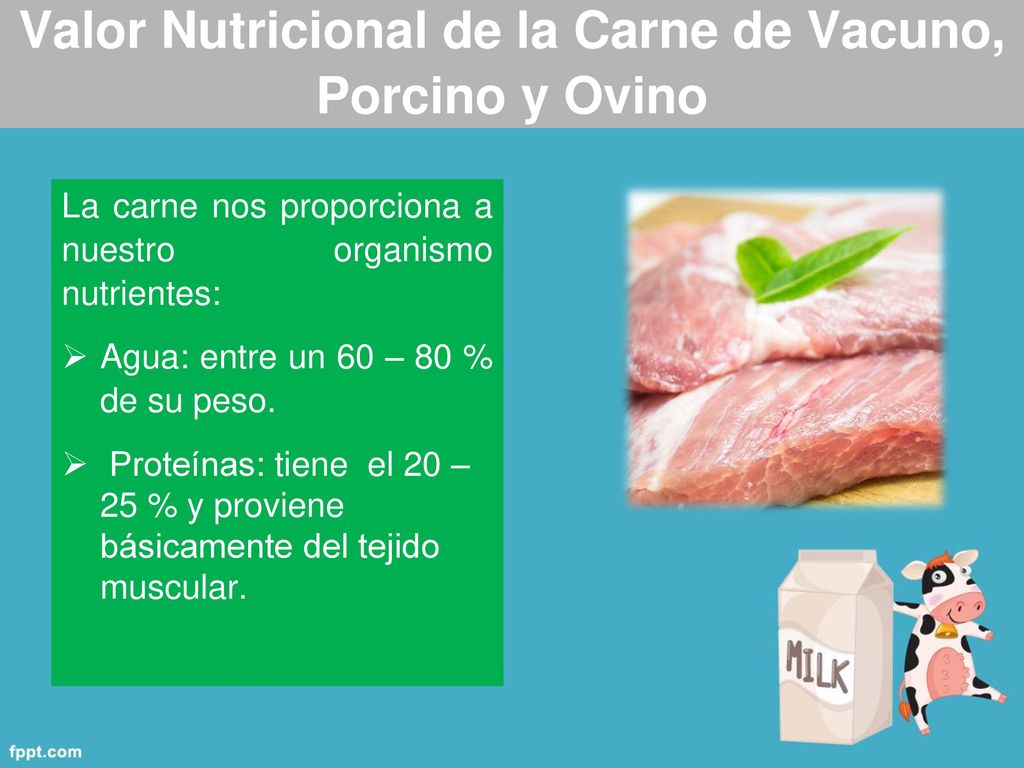 Valor Nutricional de la Carne de Vacuno, Porcino y Ovino

La carne nos proporciona a nuestro organismo nutrientes:

➢ Agua: entre un 60 – 80 % de su peso.

➢ Proteínas: tiene el 20 – 25 % y proviene básicamente del tejido muscular.

MILK

fppt.com